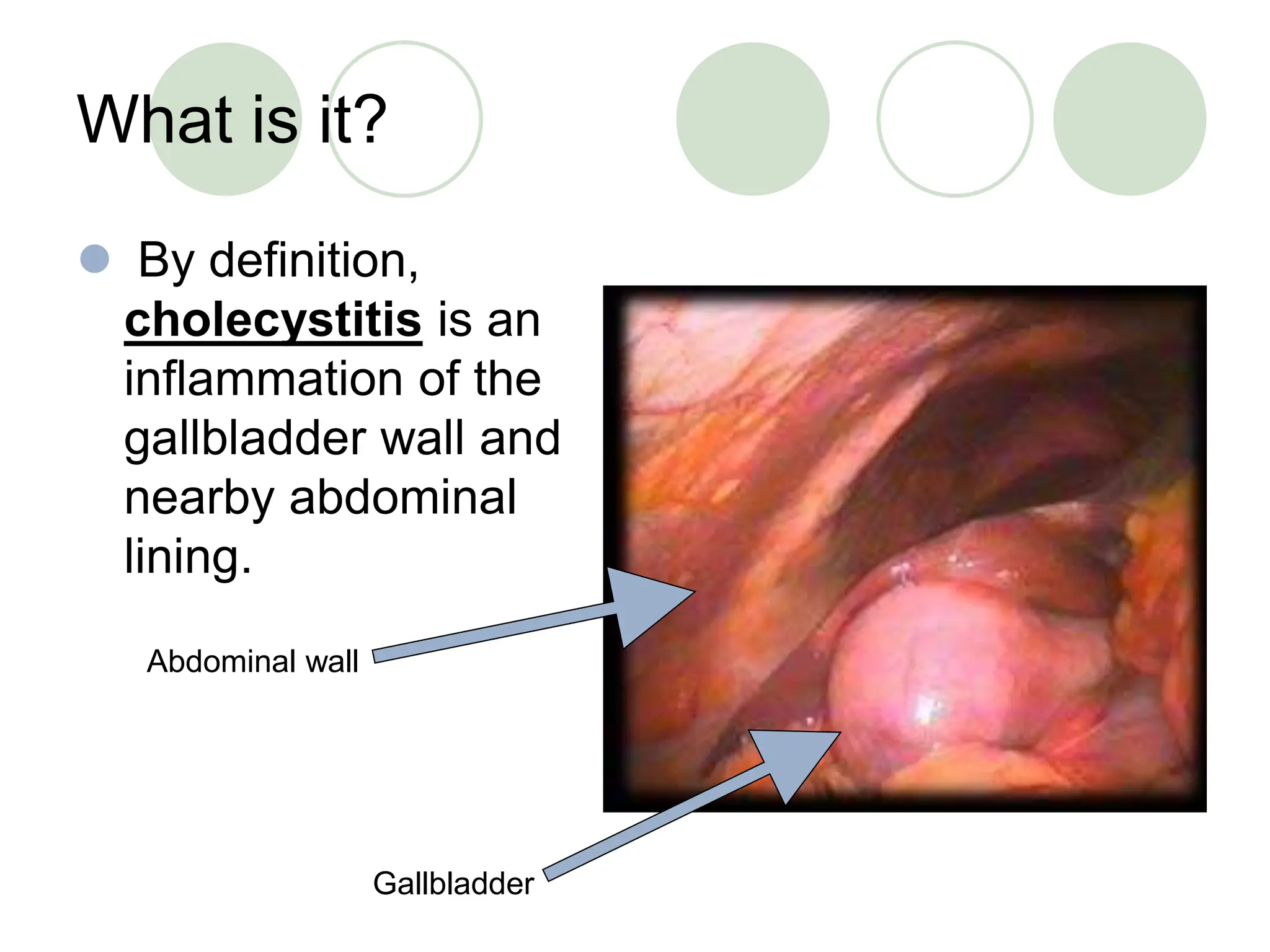 What is it?

By definition, cholecystitis is an inflammation of the gallbladder wall and nearby abdominal lining.

Abdominal wall

Gallbladder